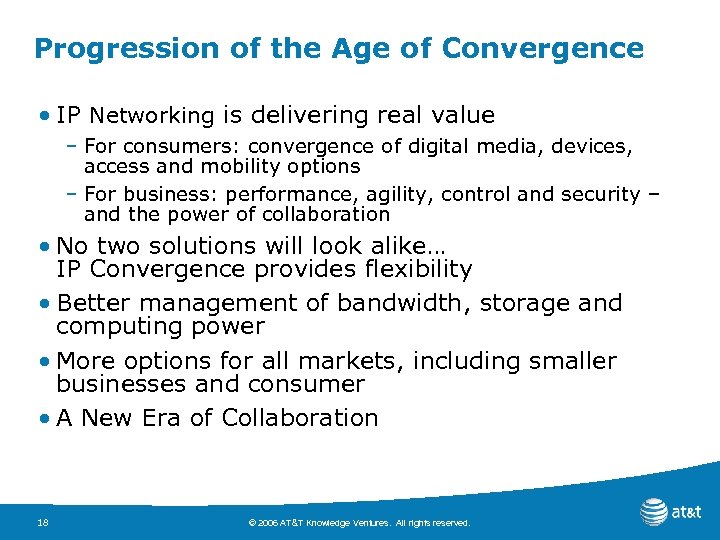 Progression of the Age of Convergence

• IP Networking is delivering real value

– For consumers: convergence of digital media, devices, access and mobility options

– For business: performance, agility, control and security – and the power of collaboration

• No two solutions will look alike… IP Convergence provides flexibility

• Better management of bandwidth, storage and computing power

• More options for all markets, including smaller businesses and consumer

• A New Era of Collaboration

18

© 2006 AT&T Knowledge Ventures. All rights reserved.

at&t